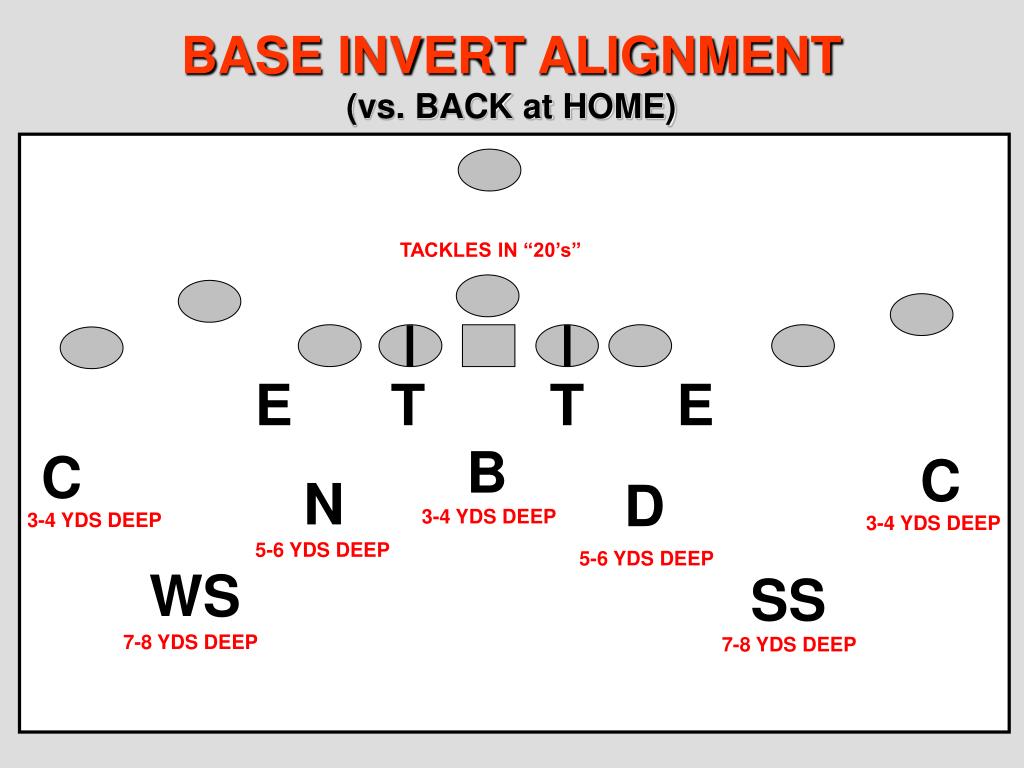 BASE INVERT ALIGNMENT
(vs. BACK at HOME)

TACKLES IN “20’s”

E T T E

C
3-4 YDS DEEP

N
5-6 YDS DEEP

B
3-4 YDS DEEP

D
5-6 YDS DEEP

C
3-4 YDS DEEP

WS
7-8 YDS DEEP

SS
7-8 YDS DEEP